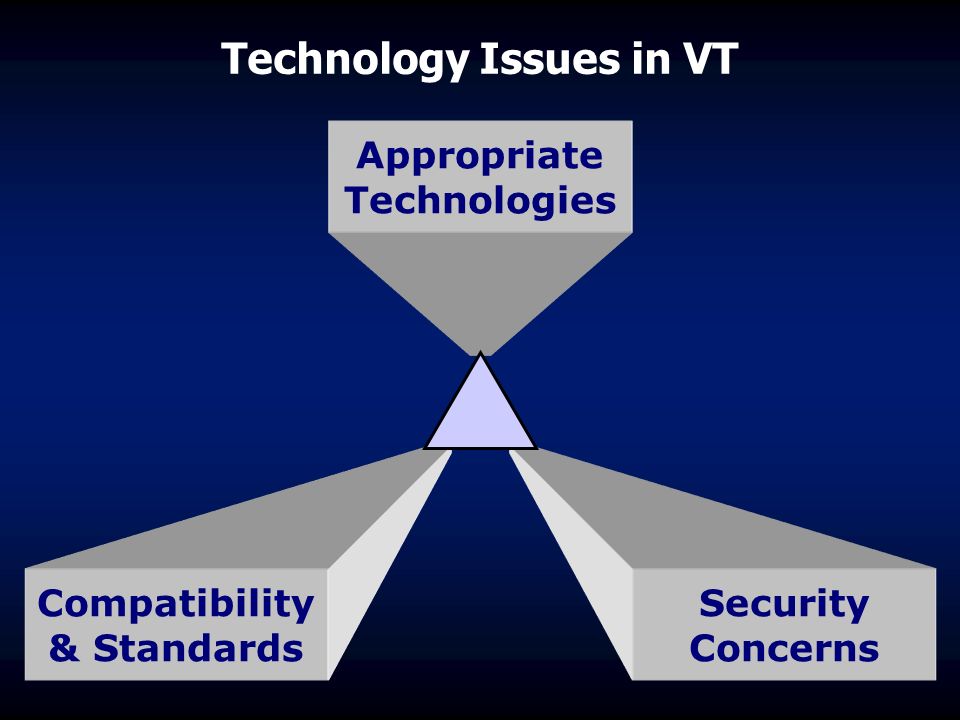 Technology Issues in VT

Appropriate Technologies

Compatibility & Standards

Security Concerns